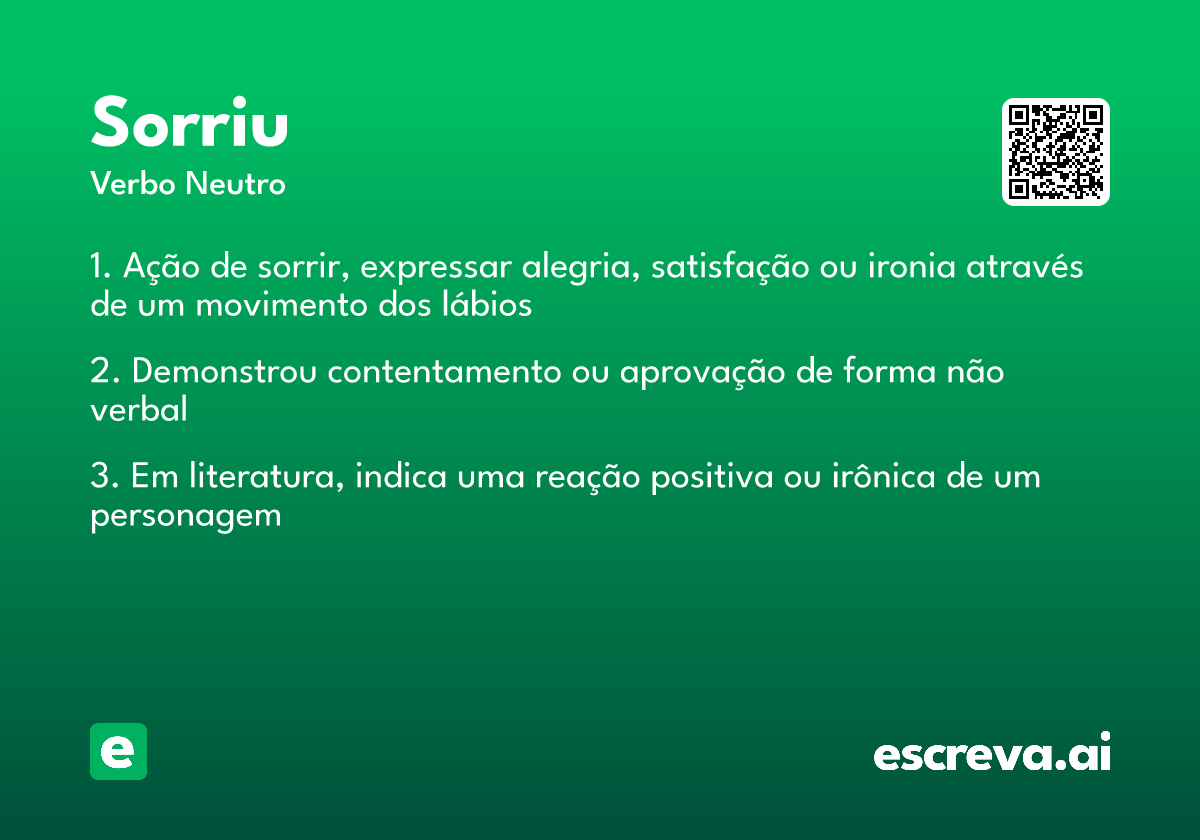 Sorriu
Verbo Neutro

1. Ação de sorrir, expressar alegria, satisfação ou ironia através de um movimento dos lábios

2. Demonstrou contentamento ou aprovação de forma não verbal

3. Em literatura, indica uma reação positiva ou irônica de um personagem

e

escreva.ai